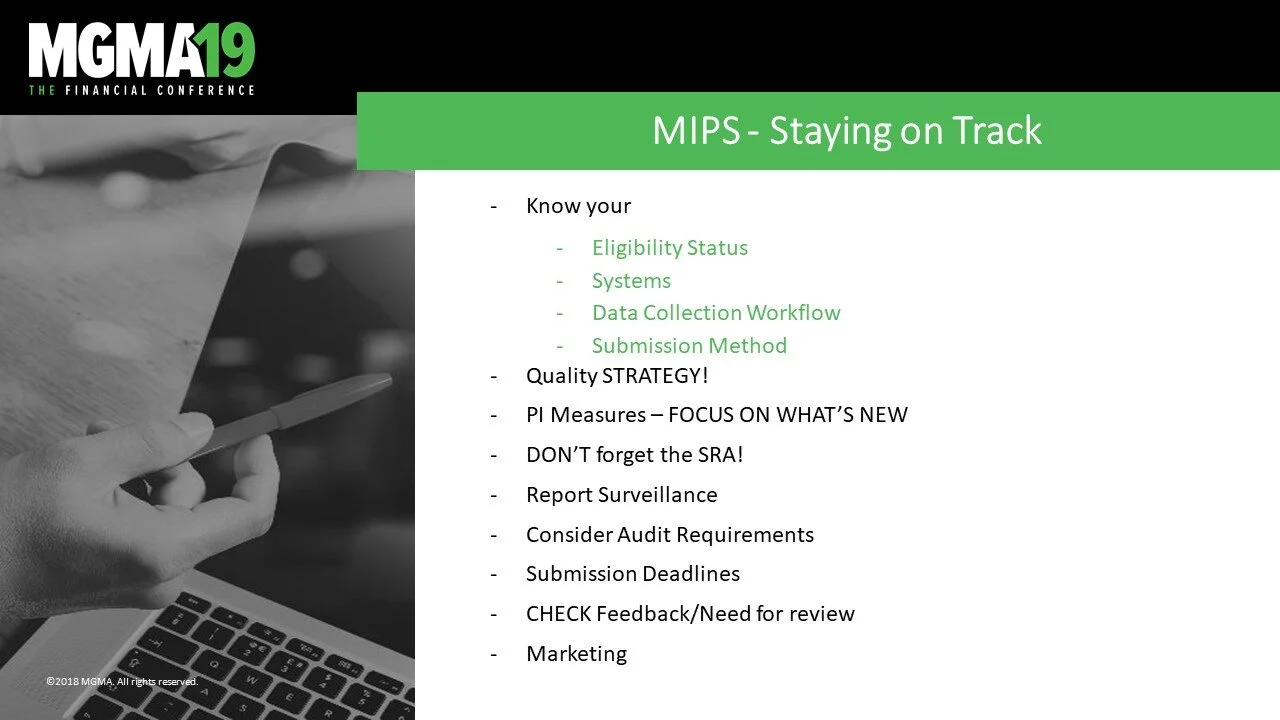 MGMA19
THE FINANCIAL CONFERENCE

MIPS - Staying on Track

- Know your
  - Eligibility Status
  - Systems
  - Data Collection Workflow
  - Submission Method
- Quality STRATEGY!
- PI Measures – FOCUS ON WHAT'S NEW
- DON'T forget the SRA!
- Report Surveillance
- Consider Audit Requirements
- Submission Deadlines
- CHECK Feedback/Need for review
- Marketing

©2018 MGMA. All rights reserved.